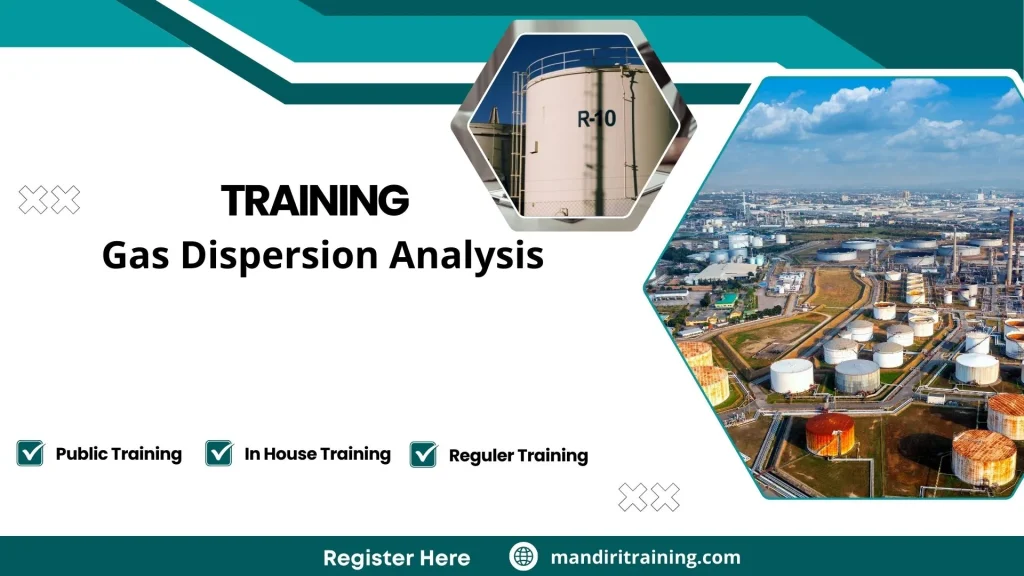 R-10

TRAINING

Gas Dispersion Analysis

Public Training

In House Training

Reguler Training

Register Here

mandiritraining.com